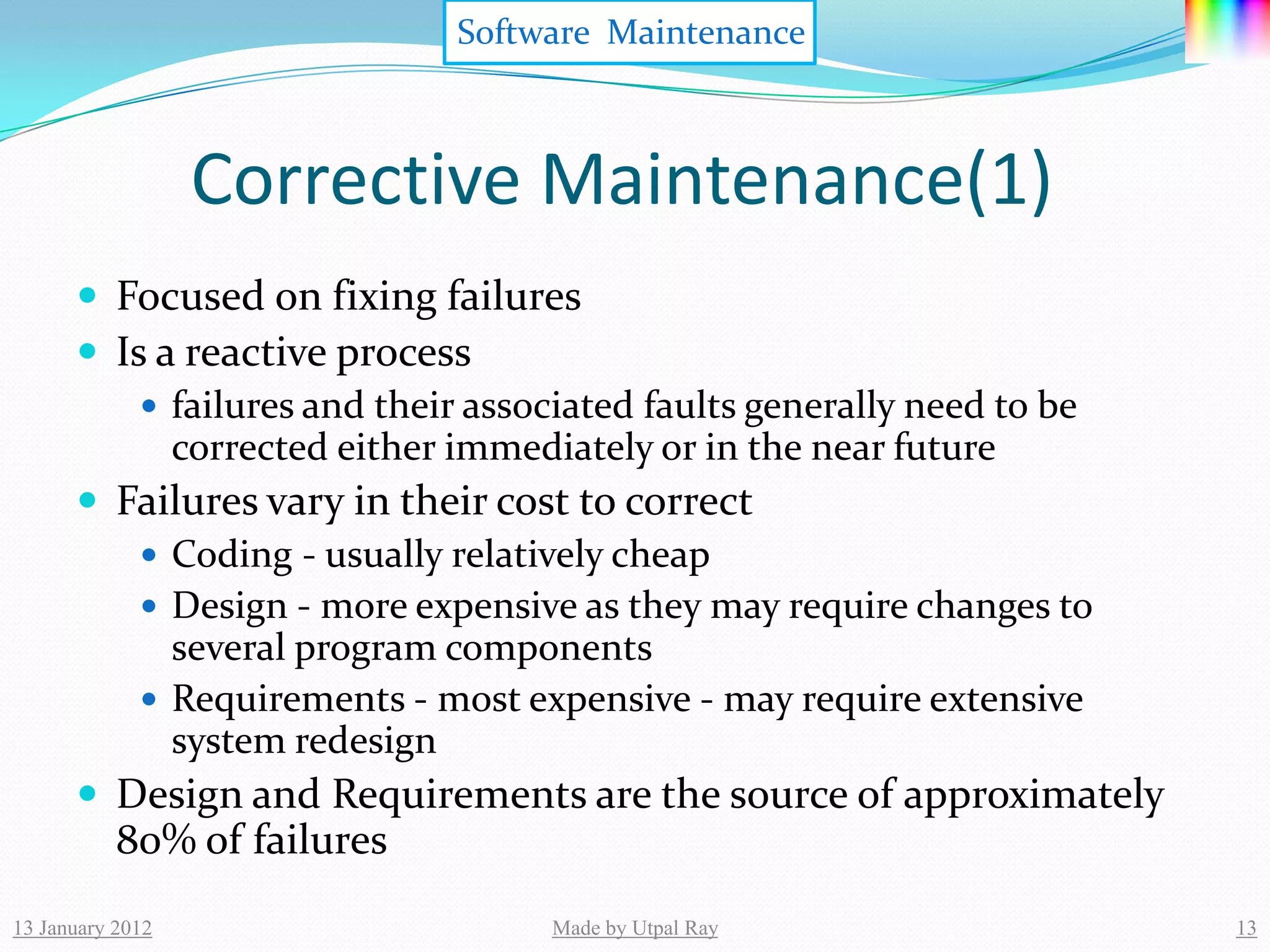 Software Maintenance

Corrective Maintenance(1)

- Focused on fixing failures
- Is a reactive process
  - failures and their associated faults generally need to be corrected either immediately or in the near future
- Failures vary in their cost to correct
  - Coding - usually relatively cheap
  - Design - more expensive as they may require changes to several program components
  - Requirements - most expensive - may require extensive system redesign
- Design and Requirements are the source of approximately 80% of failures

13 January 2012

Made by Utpal Ray

13